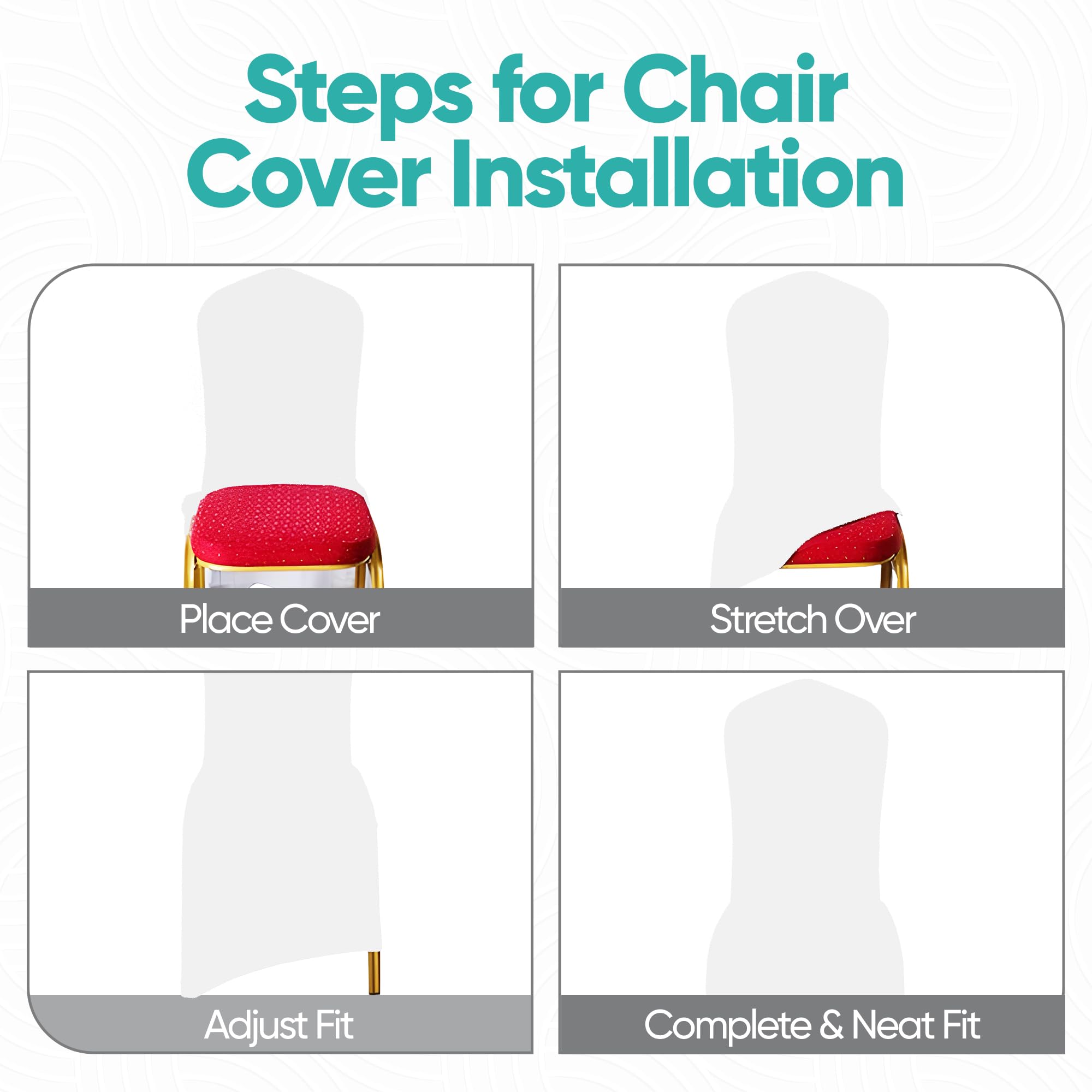 Steps for Chair Cover Installation

Place Cover

Stretch Over

Adjust Fit

Complete & Neat Fit